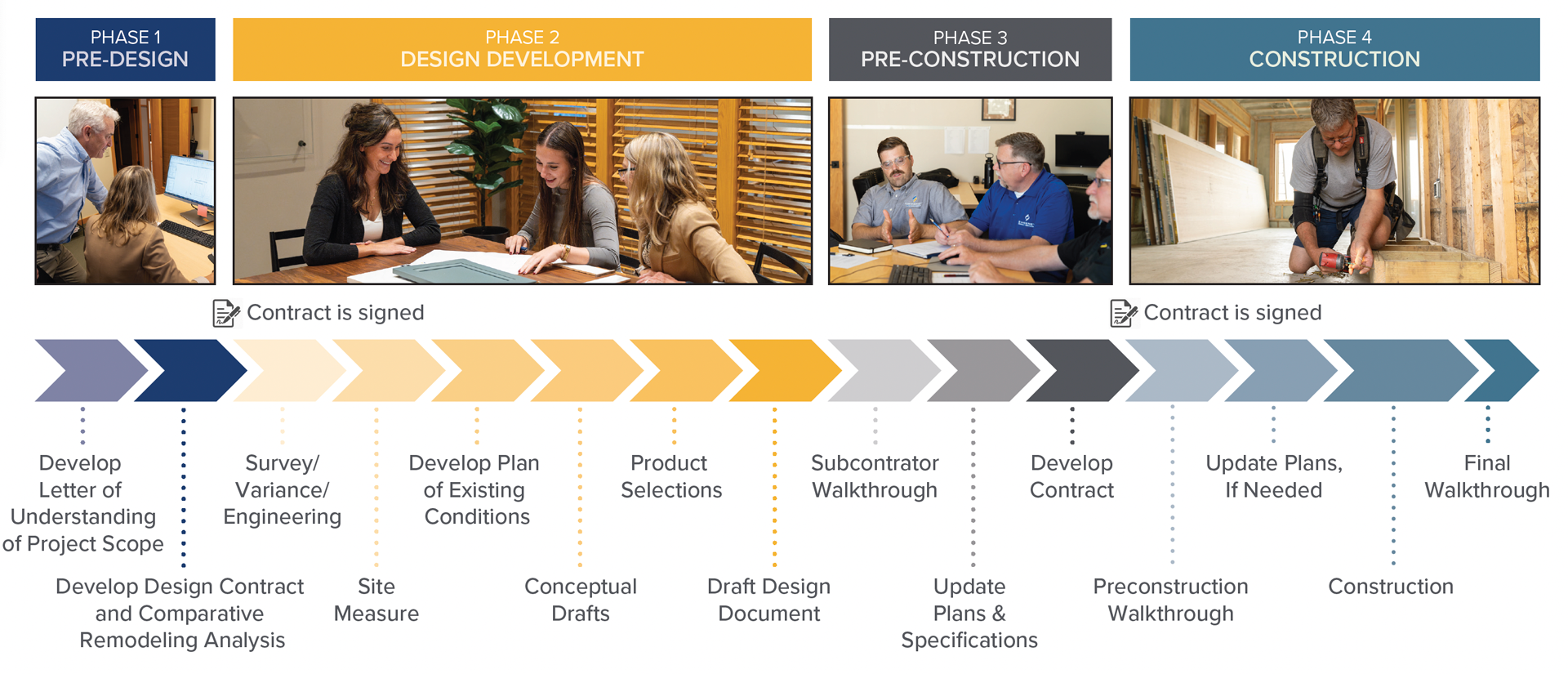 PHASE 1
PRE-DESIGN

PHASE 2
DESIGN DEVELOPMENT

PHASE 3
PRE-CONSTRUCTION

PHASE 4
CONSTRUCTION

Contract is signed

Contract is signed

Develop Letter of Understanding of Project Scope

Develop Design Contract and Comparative Remodeling Analysis

Survey/ Variance/ Engineering

Site Measure

Develop Plan of Existing Conditions

Conceptual Drafts

Product Selections

Draft Design Document

Subcontrator Walkthrough

Update Plans & Specifications

Develop Contract

Preconstruction Walkthrough

Update Plans, If Needed

Construction

Final Walkthrough